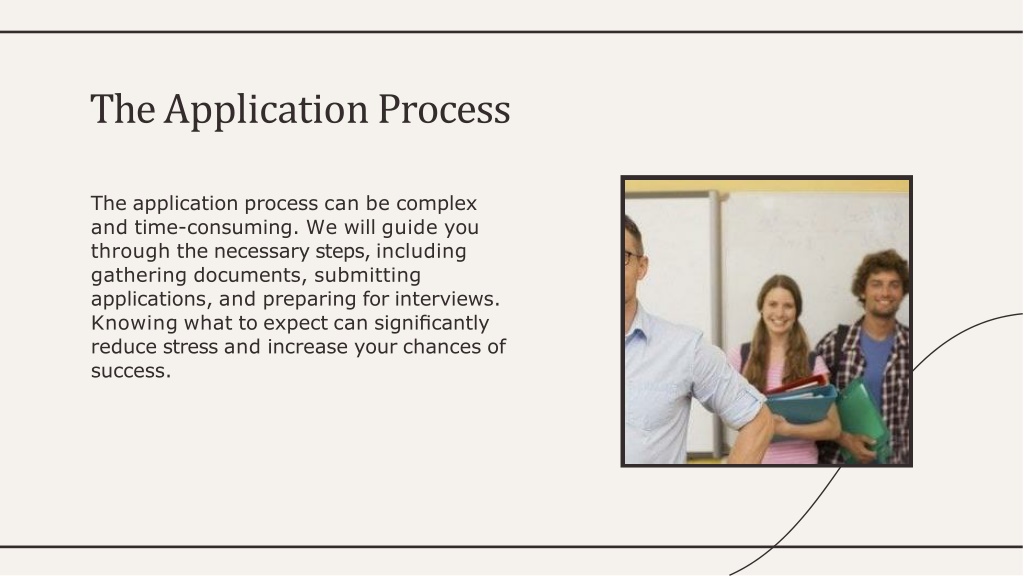 The Application Process

The application process can be complex and time-consuming. We will guide you through the necessary steps, including gathering documents, submitting applications, and preparing for interviews. Knowing what to expect can significantly reduce stress and increase your chances of success.